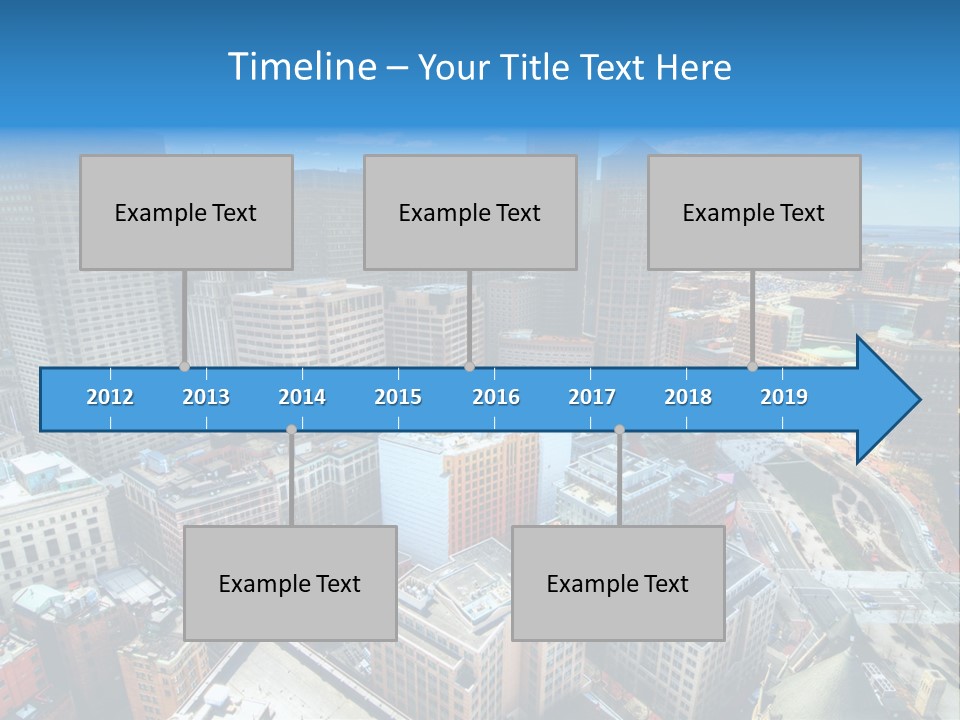 Timeline – Your Title Text Here

Example Text

Example Text

Example Text

2012 2013 2014 2015 2016 2017 2018 2019

Example Text

Example Text